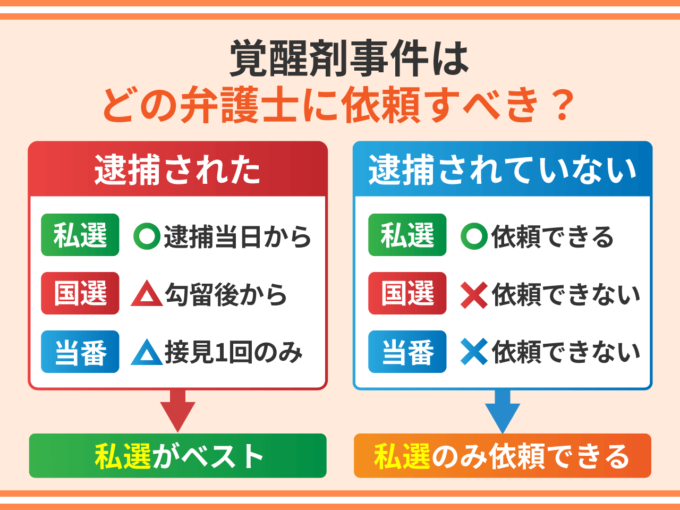 覚醒剤事件は
どの弁護士に依頼すべき？

逮捕された

私選 ○逮捕当日から
国選 △勾留後から
当番 △接見1回のみ

私選がベスト

逮捕されていない

私選 ○依頼できる
国選 ×依頼できない
当番 ×依頼できない

私選のみ依頼できる